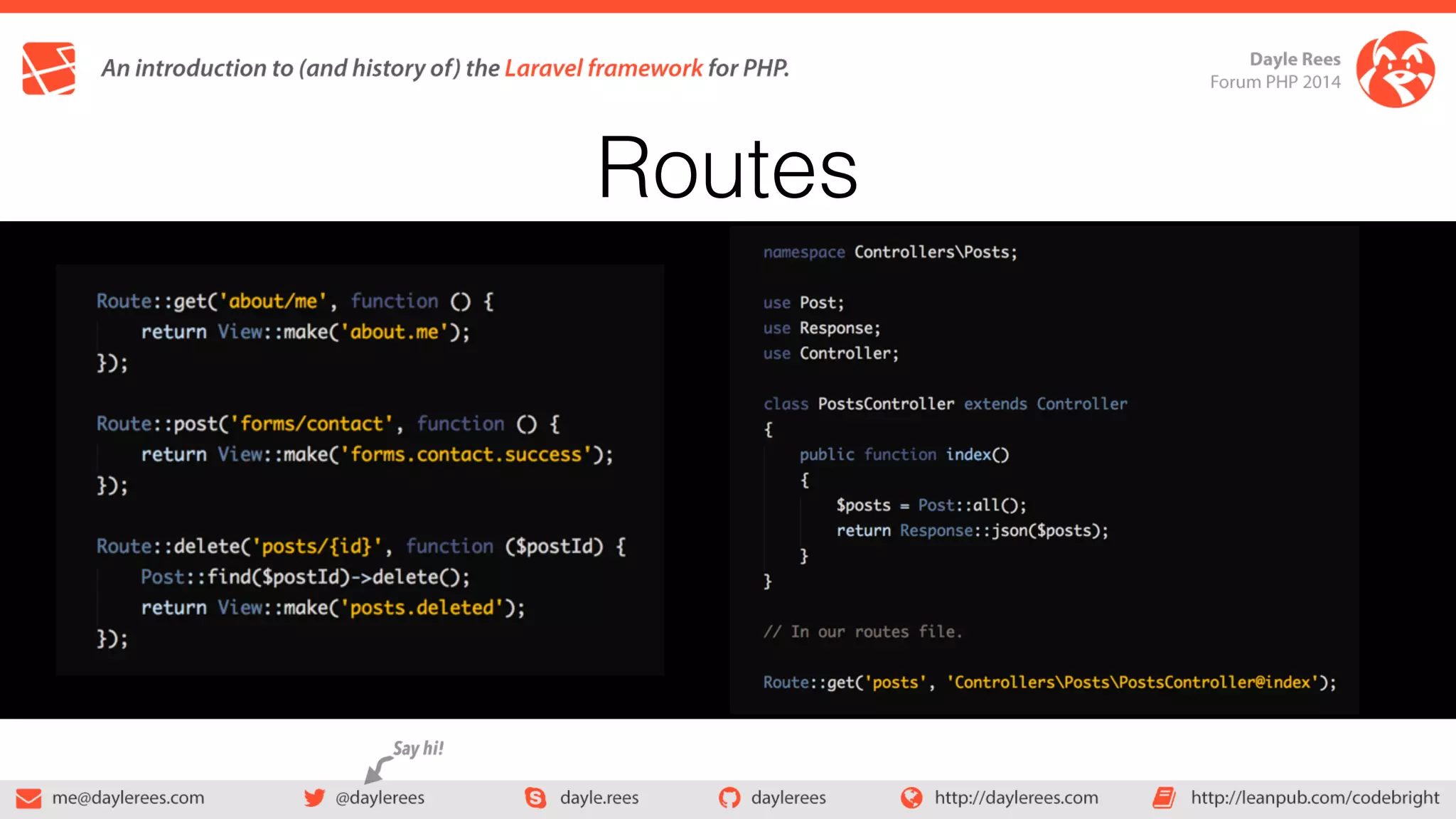 An introduction to (and history of) the Laravel framework for PHP.

Dayle Rees
Forum PHP 2014

Routes

Route::get('about/me', function () {
    return View::make('about.me');
});

Route::post('forms/contact', function () {
    return View::make('forms.contact.success');
});

Route::delete('posts/{id}', function ($postId) {
    Post::find($postId)->delete();
    return View::make('posts.deleted');
});

namespace Controllers\Posts;

use Post;
use Response;
use Controller;

class PostsController extends Controller
{
    public function index()
    {
        $posts = Post::all();
        return Response::json($posts);
    }
}

// In our routes file.

Route::get('posts', 'Controllers\Posts\PostsController@index');

Say hi!

me@daylerees.com @daylerees dayle.rees daylerees http://daylerees.com http://leanpub.com/codebright